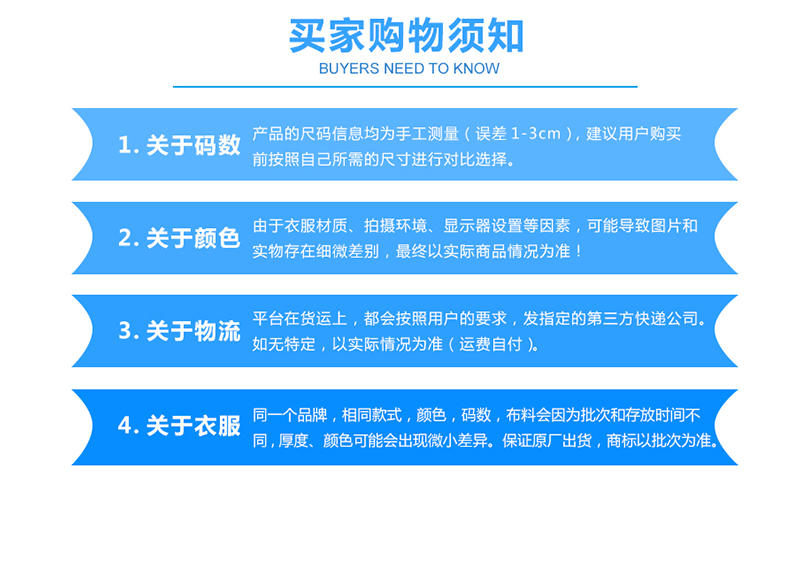 买家购物须知
BUYERS NEED TO KNOW

1. 关于码数
产品的尺码信息均为手工测量（误差 1-3cm），建议用户购买前按照自己所需的尺寸进行对比选择。

2. 关于颜色
由于衣服材质、拍摄环境、显示器设置等因素，可能导致图片和实物存在细微差别，最终以实际商品情况为准！

3. 关于物流
平台在货运上，都会按照用户的要求，发指定的第三方快递公司。如无特定，以实际情况为准（运费自付）。

4. 关于衣服
同一个品牌，相同款式，颜色，码数，布料会因为批次和存放时间不同，厚度、颜色可能会出现微小差异。保证原厂出货，商标以批次为准。